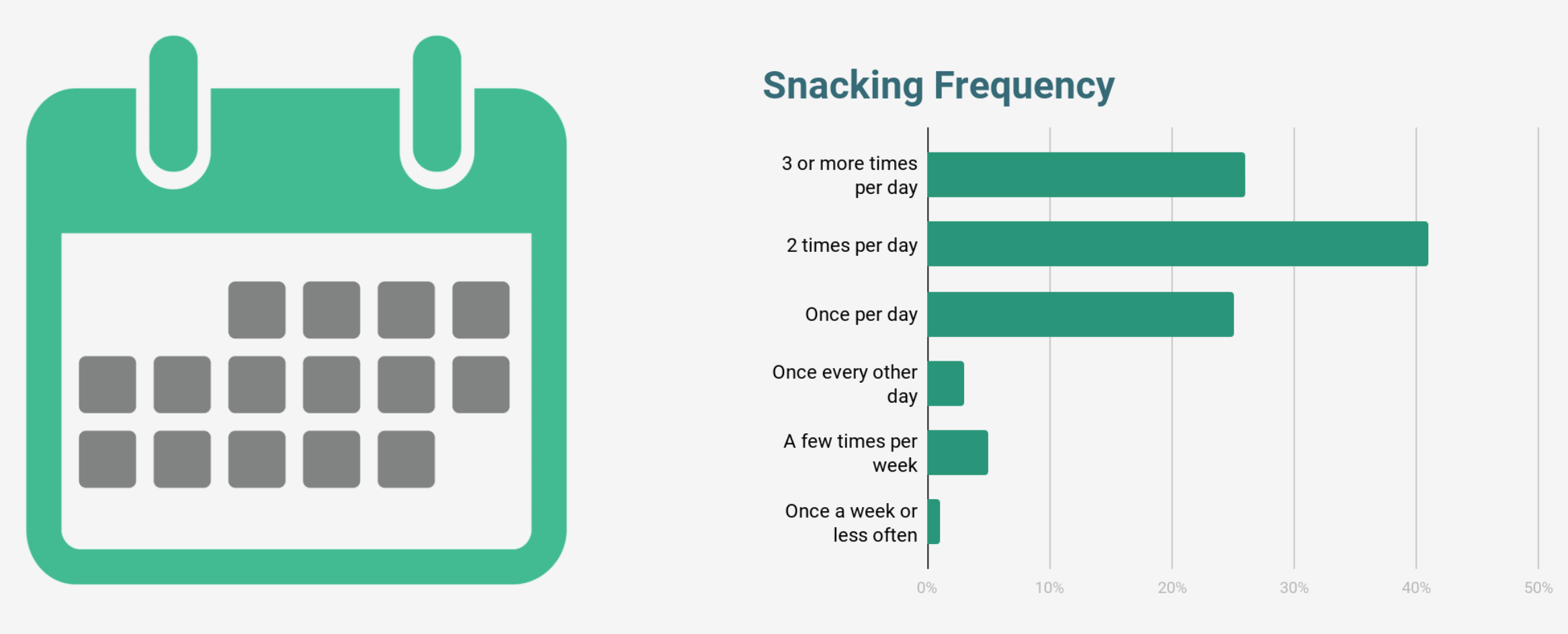 Snacking Frequency

3 or more times per day

2 times per day

Once per day

Once every other day

A few times per week

Once a week or less often

0%
10%
20%
30%
40%
50%